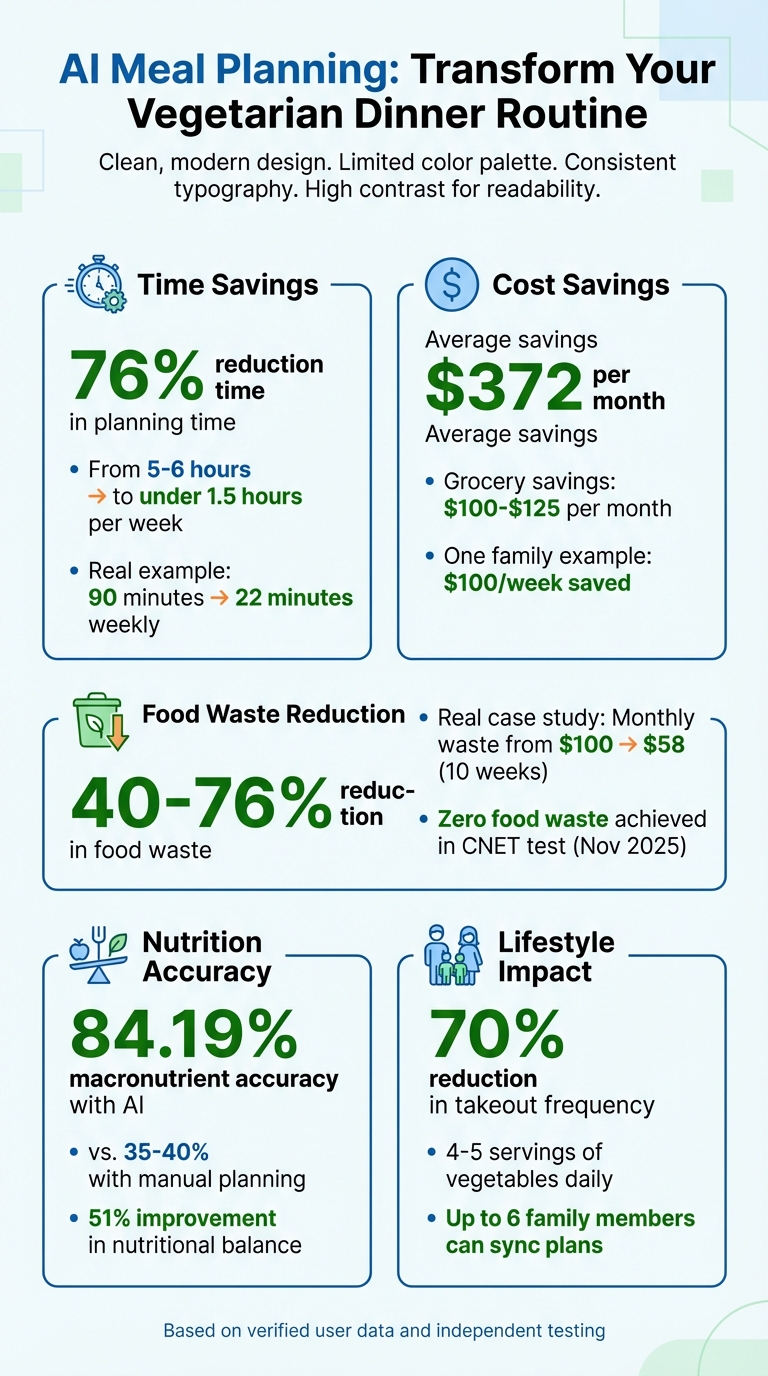 AI Meal Planning: Transform Your Vegetarian Dinner Routine

Clean, modern design. Limited color palette. Consistent typography. High contrast for readability.

Time Savings

76% reduction time
in planning time

• From 5-6 hours → to under 1.5 hours per week

• Real example: 90 minutes → 22 minutes weekly

Cost Savings

Average savings
$372 per month
Average savings

• Grocery savings: $100-$125 per month

• One family example: $100/week saved

Food Waste Reduction

40-76% reduction
in food waste

• Real case study: Monthly waste from $100 → $58 (10 weeks)

• Zero food waste achieved in CNET test (Nov 2025)

Nutrition Accuracy

84.19%
macronutrient accuracy with AI

• vs. 35-40% with manual planning

• 51% improvement in nutritional balance

Lifestyle Impact

70%
reduction
in takeout frequency

• 4-5 servings of vegetables daily

• Up to 6 family members can sync plans

Based on verified user data and independent testing